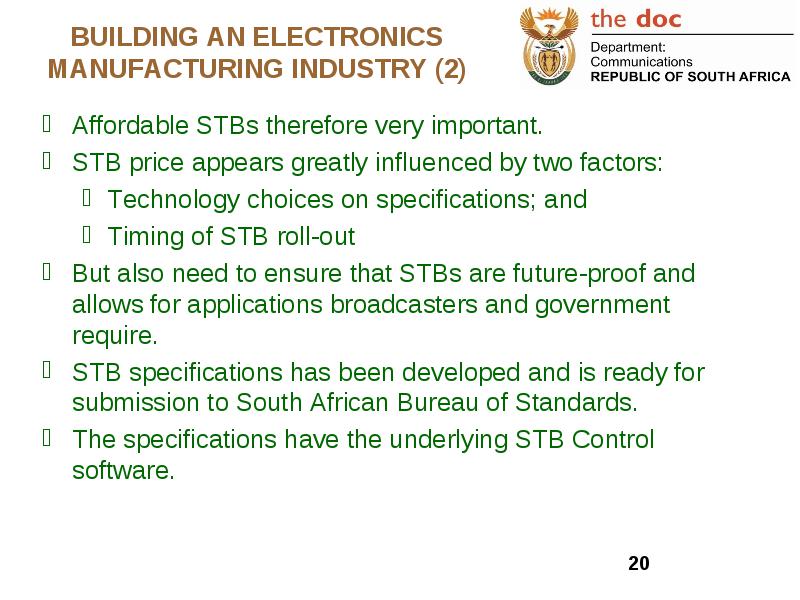 BUILDING AN ELECTRONICS MANUFACTURING INDUSTRY (2)

the doc
Department: Communications
REPUBLIC OF SOUTH AFRICA

Affordable STBs therefore very important.

STB price appears greatly influenced by two factors:

Technology choices on specifications; and

Timing of STB roll-out

But also need to ensure that STBs are future-proof and allows for applications broadcasters and government require.

STB specifications has been developed and is ready for submission to South African Bureau of Standards.

The specifications have the underlying STB Control software.

20